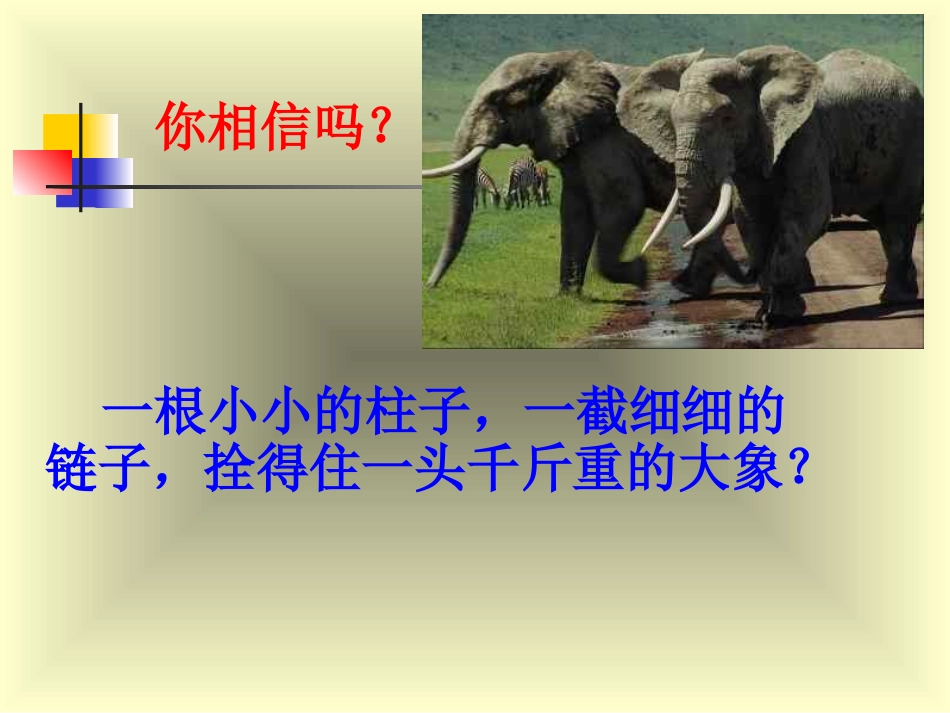 你相信吗？

一根小小的柱子，一截细细的链子，拴得住一头千斤重的大象？